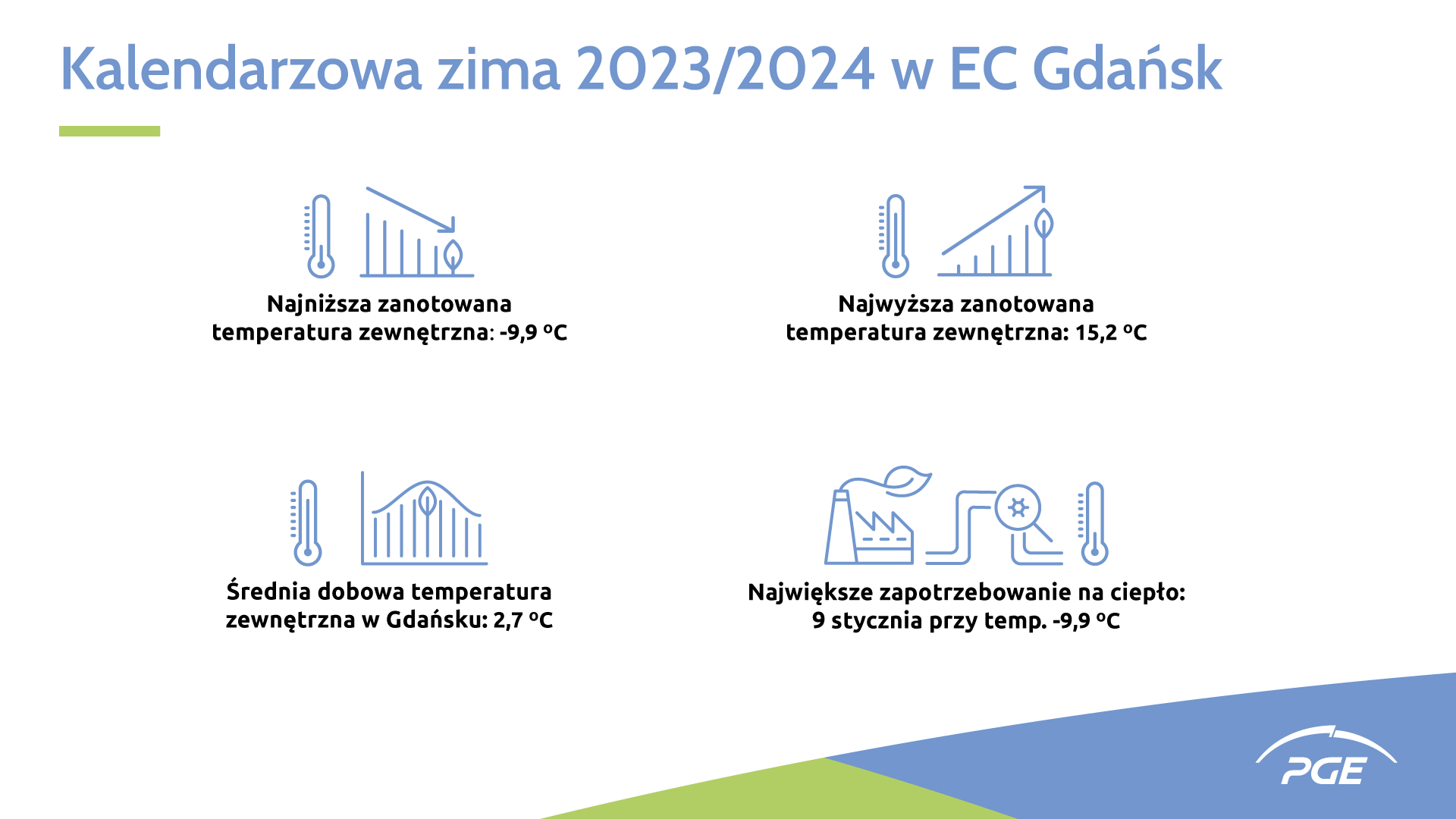 Kalendarzowa zima 2023/2024 w EC Gdańsk

Najniższa zanotowana temperatura zewnętrzna: -9,9 ºC

Najwyższa zanotowana temperatura zewnętrzna: 15,2 ºC

Średnia dobowa temperatura zewnętrzna w Gdańsku: 2,7 ºC

Największe zapotrzebowanie na ciepło: 9 stycznia przy temp. -9,9 ºC

PGE